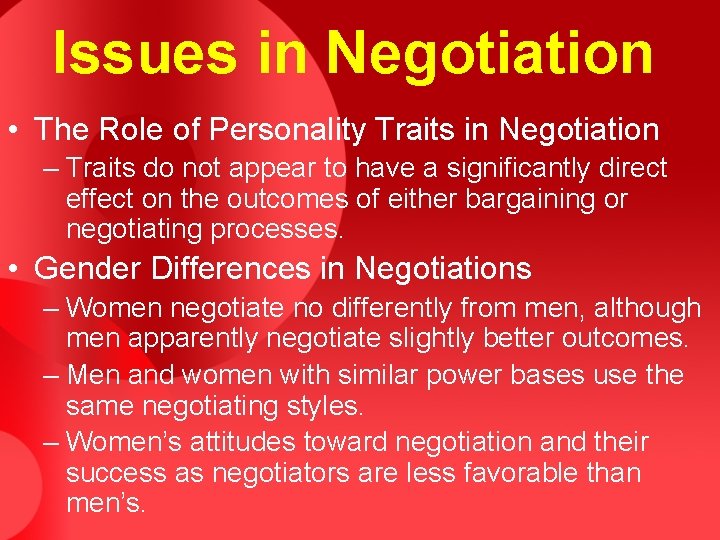 Issues in Negotiation

• The Role of Personality Traits in Negotiation
– Traits do not appear to have a significantly direct effect on the outcomes of either bargaining or negotiating processes.

• Gender Differences in Negotiations
– Women negotiate no differently from men, although men apparently negotiate slightly better outcomes.
– Men and women with similar power bases use the same negotiating styles.
– Women’s attitudes toward negotiation and their success as negotiators are less favorable than men’s.